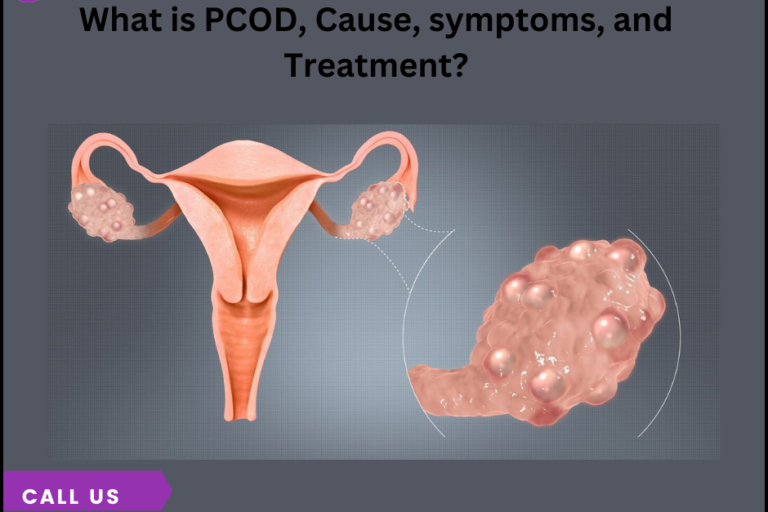 What is PCOD, Cause, symptoms, and Treatment?

CALL US